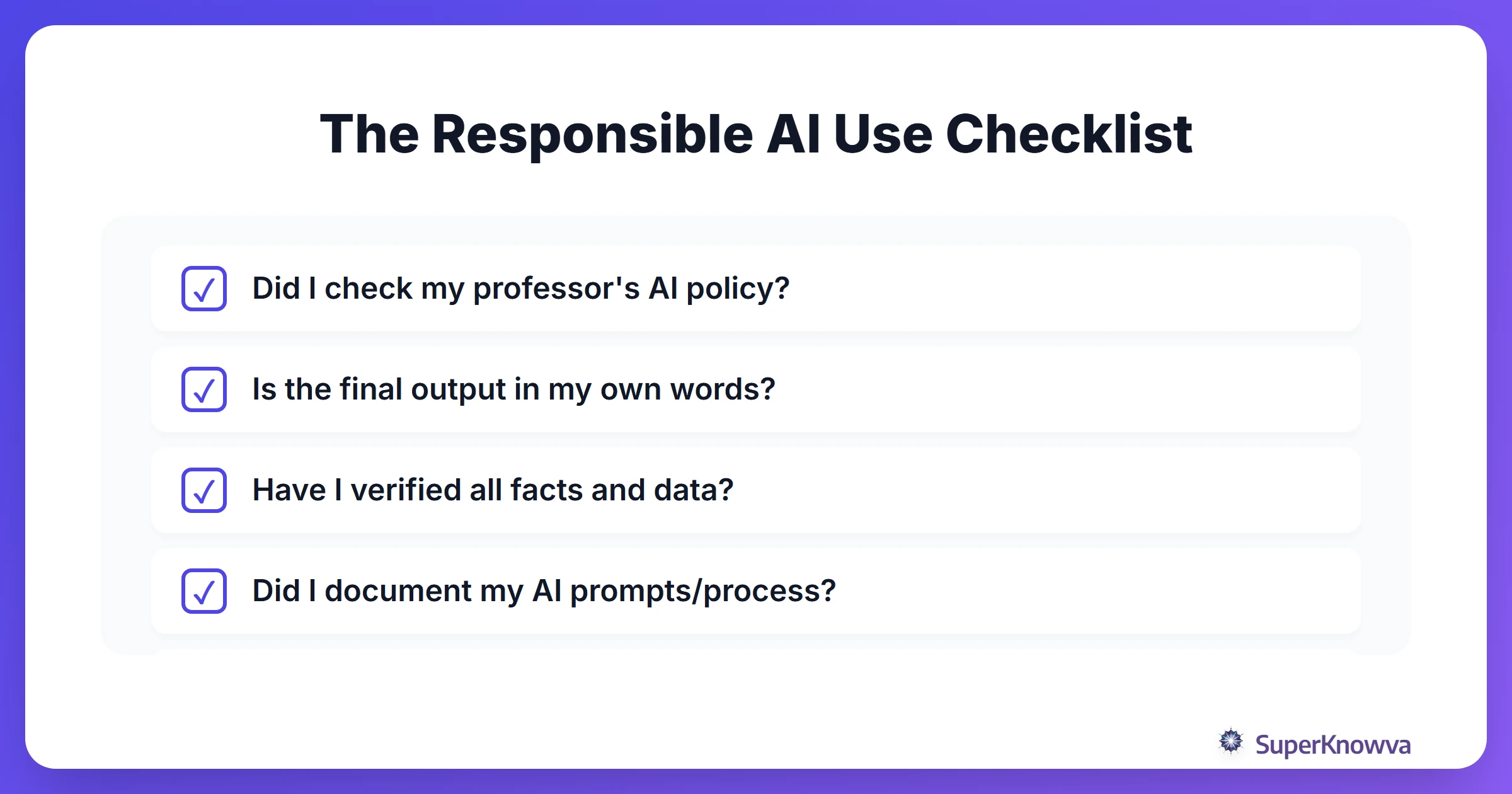 The Responsible AI Use Checklist

✓ Did I check my professor's AI policy?

✓ Is the final output in my own words?

✓ Have I verified all facts and data?

✓ Did I document my AI prompts/process?

SuperKnowva